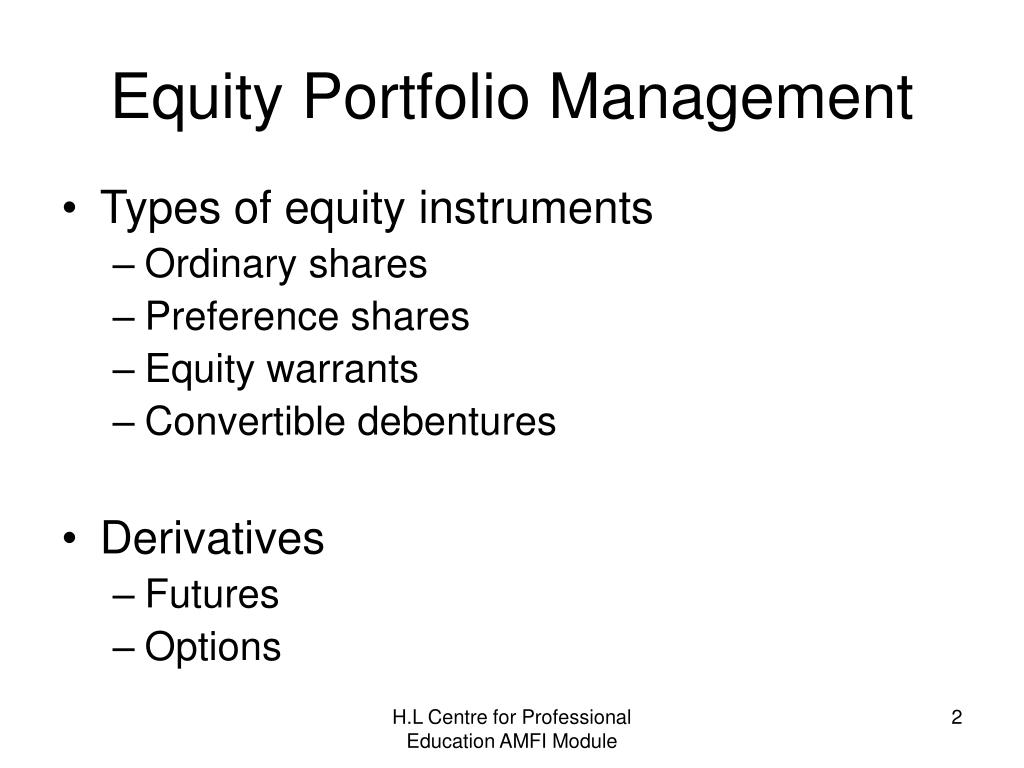 Equity Portfolio Management

• Types of equity instruments
– Ordinary shares
– Preference shares
– Equity warrants
– Convertible debentures

• Derivatives
– Futures
– Options

H.L Centre for Professional Education AMFI Module

2